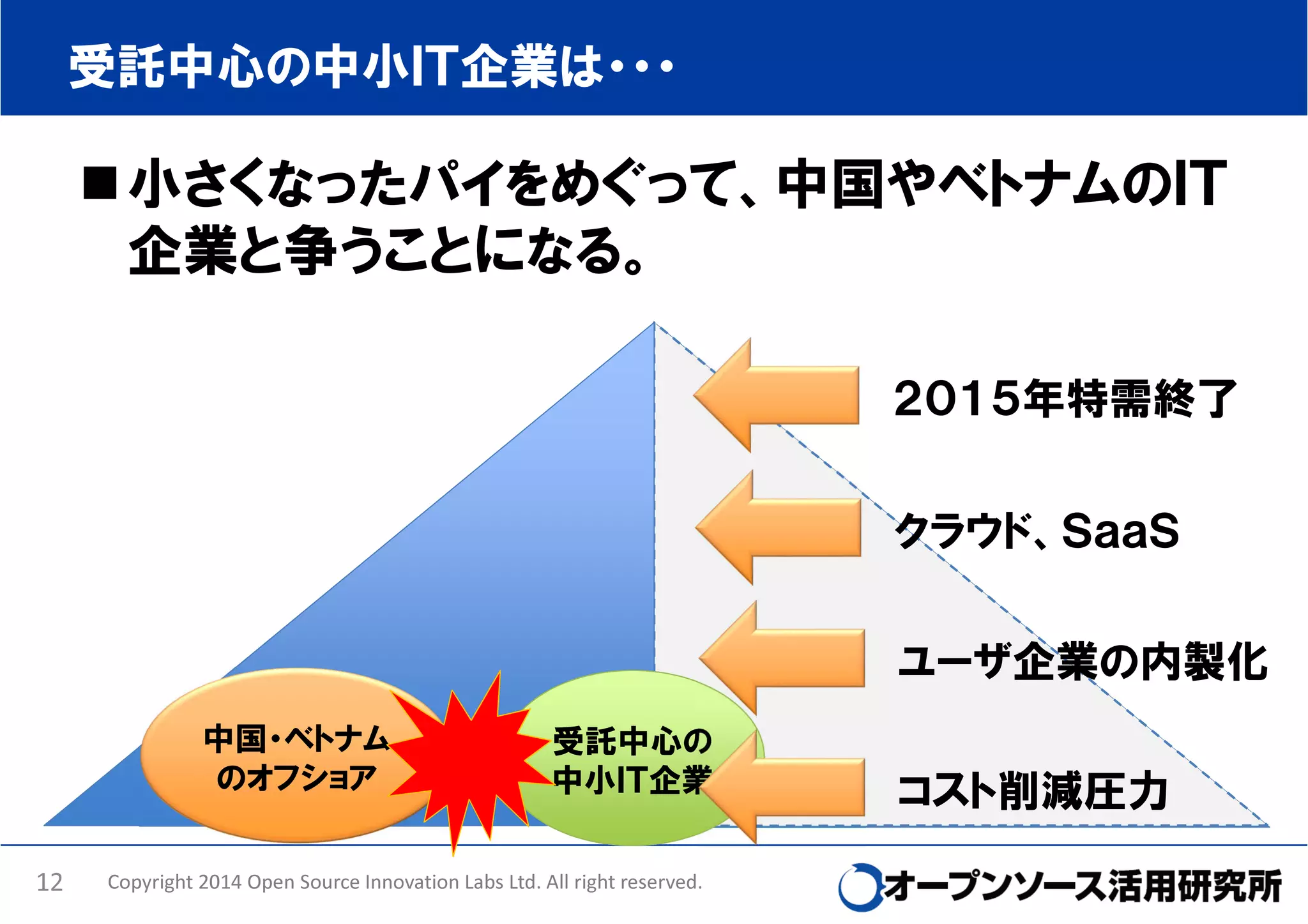 受託中心の中小IT企業は・・・

■小さくなったパイをめぐって、中国やベトナムのIT企業と争うことになる。

2015年特需終了

クラウド、SaaS

ユーザ企業の内製化

コスト削減圧力

中国・ベトナムのオフショア

受託中心の中小IT企業

12　Copyright 2014 Open Source Innovation Labs Ltd. All right reserved.

オープンソース活用研究所